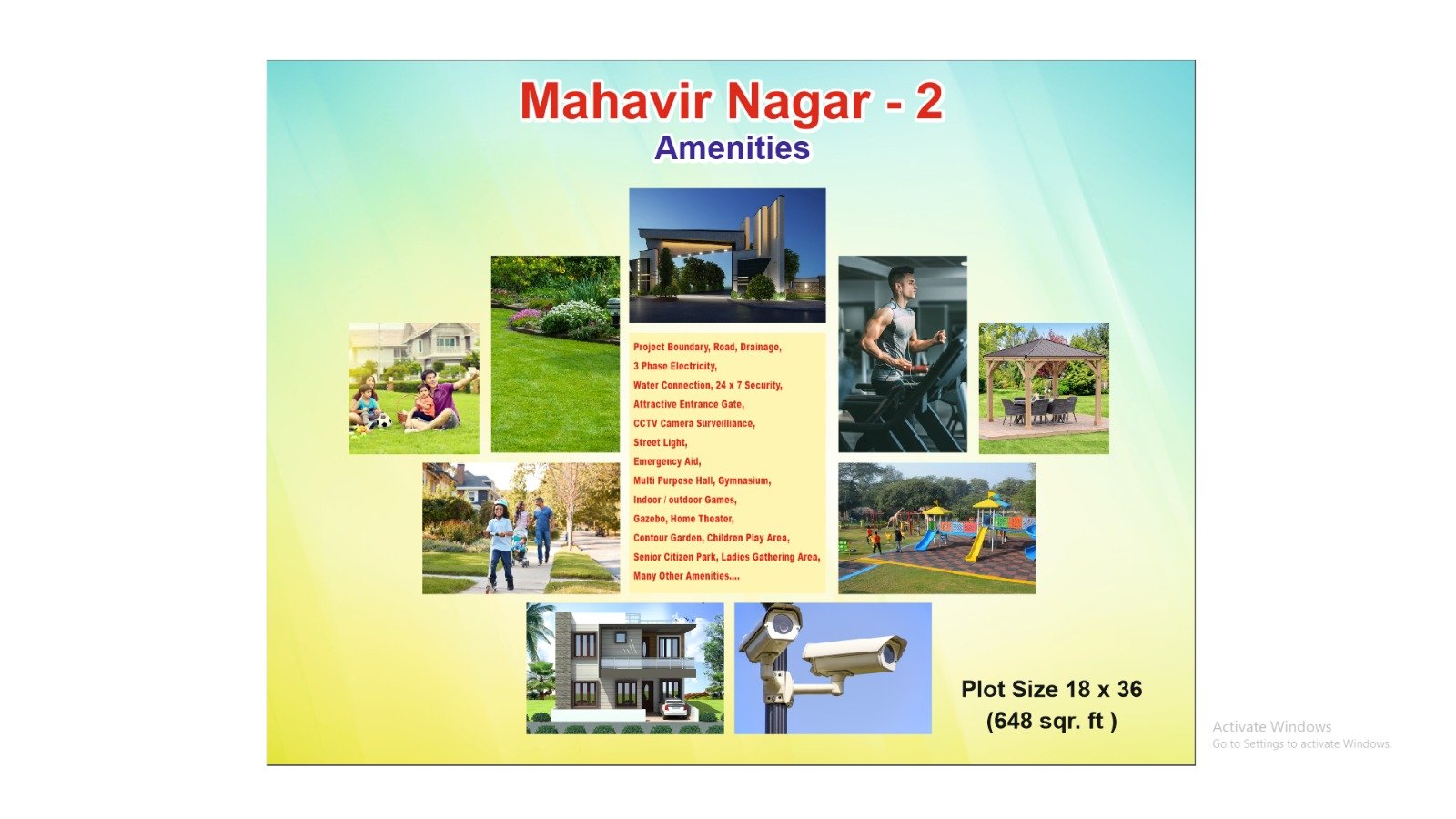 Mahavir Nagar - 2
Amenities

Project Boundary, Road, Drainage,
3 Phase Electricity,
Water Connection, 24 x 7 Security,
Attractive Entrance Gate,
CCTV Camera Surveilliance,
Street Light,
Emergency Aid,
Multi Purpose Hall, Gymnasium,
Indoor / outdoor Games,
Gazebo, Home Theater,
Contour Garden, Children Play Area,
Senior Citizen Park, Ladies Gathering Area,
Many Other Amenities....

Plot Size 18 x 36
(648 sqr. ft )

Activate Windows
Go to Settings to activate Windows.